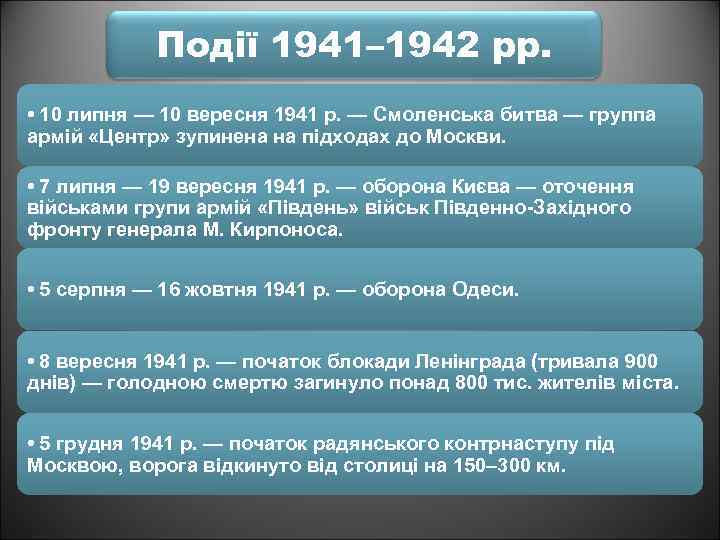 Події 1941–1942 рр.

• 10 липня — 10 вересня 1941 р. — Смоленська битва — группа армій «Центр» зупинена на підходах до Москви.

• 7 липня — 19 вересня 1941 р. — оборона Києва — оточення військами групи армій «Південь» військ Південно-Західного фронту генерала М. Кирпоноса.

• 5 серпня — 16 жовтня 1941 р. — оборона Одеси.

• 8 вересня 1941 р. — початок блокади Ленінграда (тривала 900 днів) — голодною смертю загинуло понад 800 тис. жителів міста.

• 5 грудня 1941 р. — початок радянського контрнаступу під Москвою, ворога відкинуто від столиці на 150–300 км.